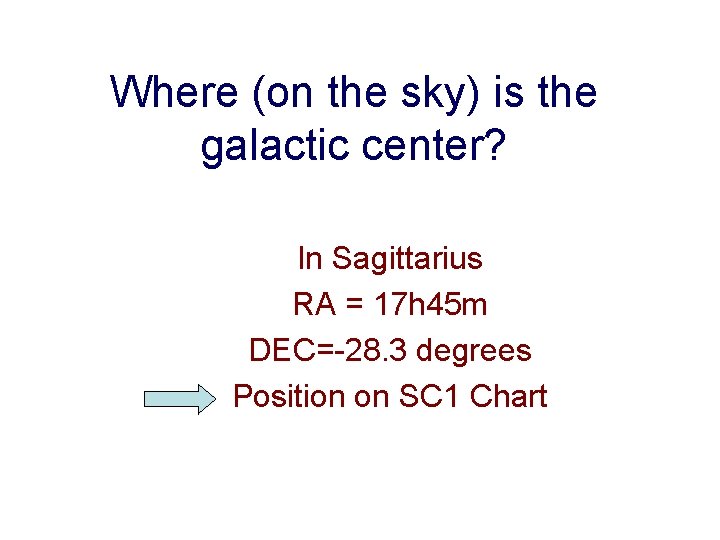 Where (on the sky) is the galactic center?

In Sagittarius

RA = 17h45m

DEC=-28.3 degrees

Position on SC1 Chart